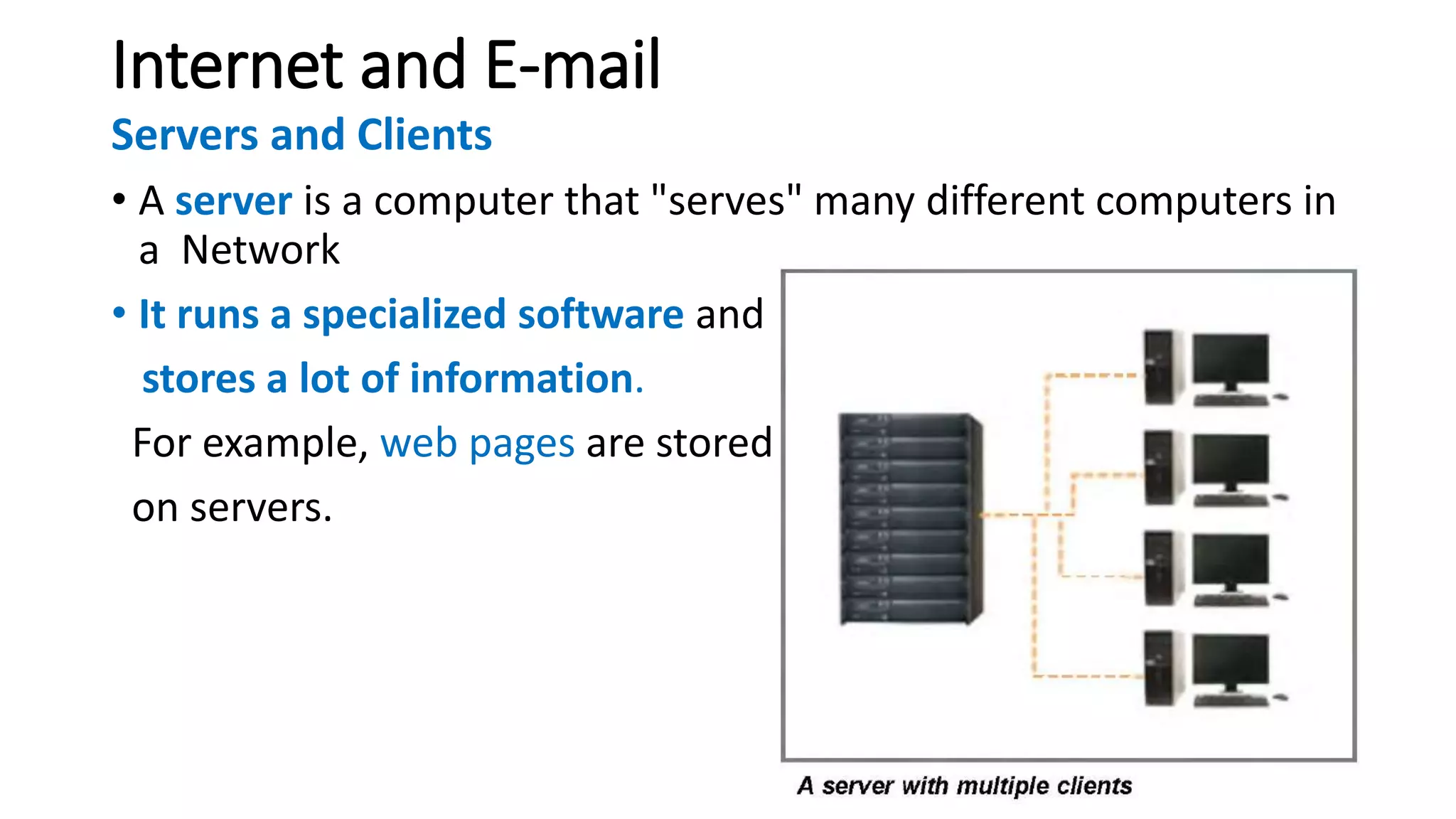 Internet and E-mail

Servers and Clients

• A server is a computer that "serves" many different computers in a Network

• It runs a specialized software and stores a lot of information.

For example, web pages are stored on servers.

A server with multiple clients